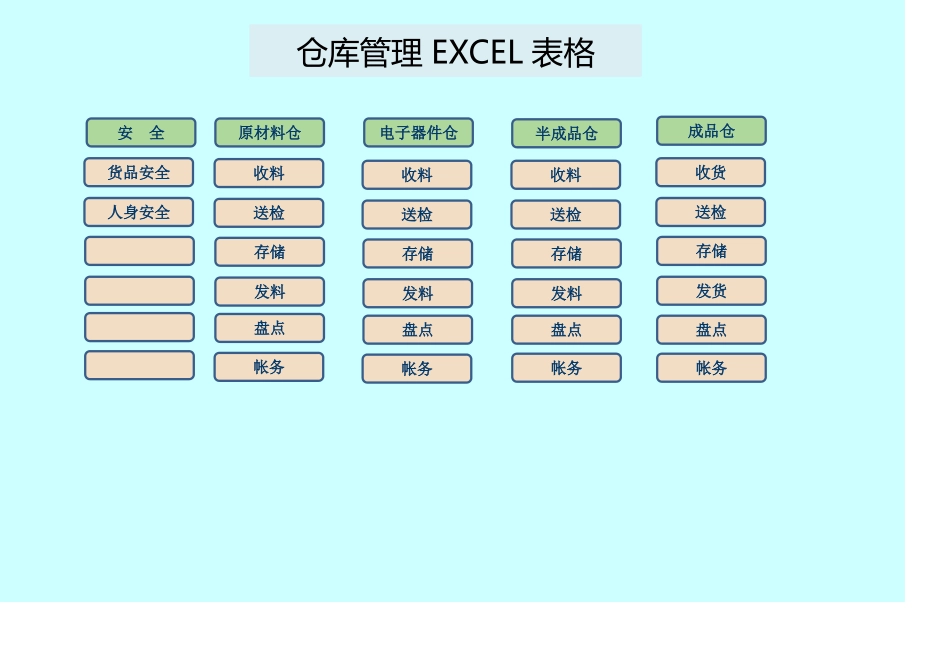 仓库管理 EXCEL 表格

安 全
货品安全
人身安全

原材料仓
收料
送检
存储
发料
盘点
帐务

电子器件仓
收料
送检
存储
发料
盘点
帐务

半成品仓
收料
送检
存储
发料
盘点
帐务

成品仓
收货
送检
存储
发货
盘点
帐务